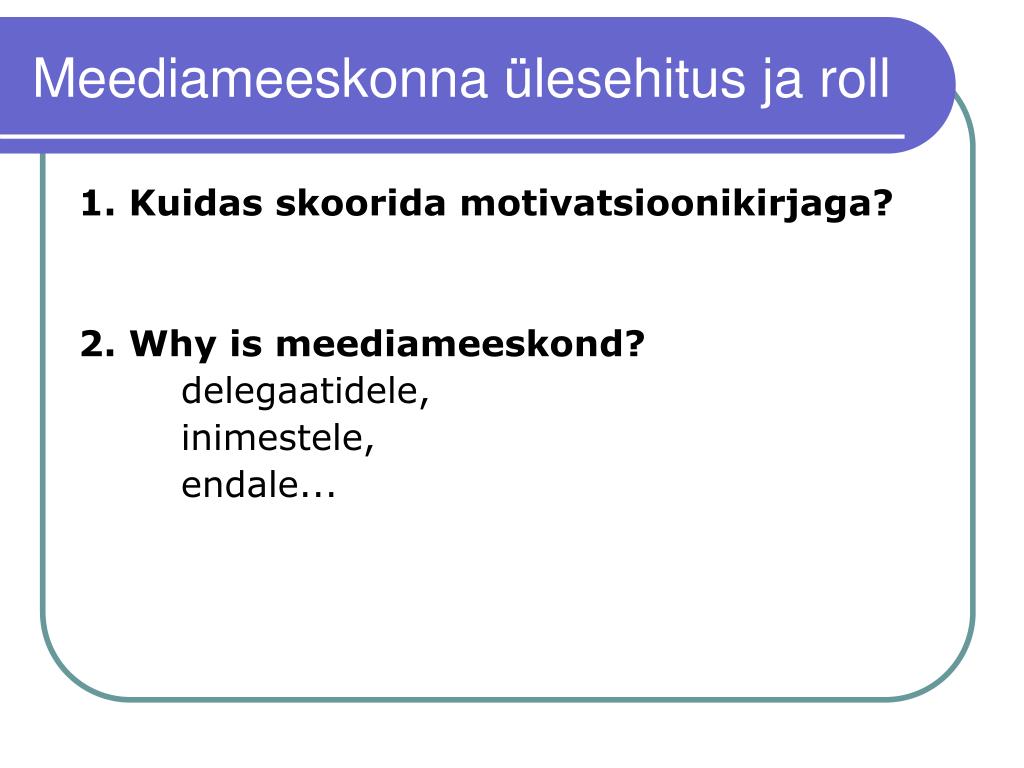 Meediameeskonna ülesehitus ja roll

1. Kuidas skoorida motivatsioonikirjaga?

2. Why is meediameeskond?
delegaatidele,
inimestele,
endale...